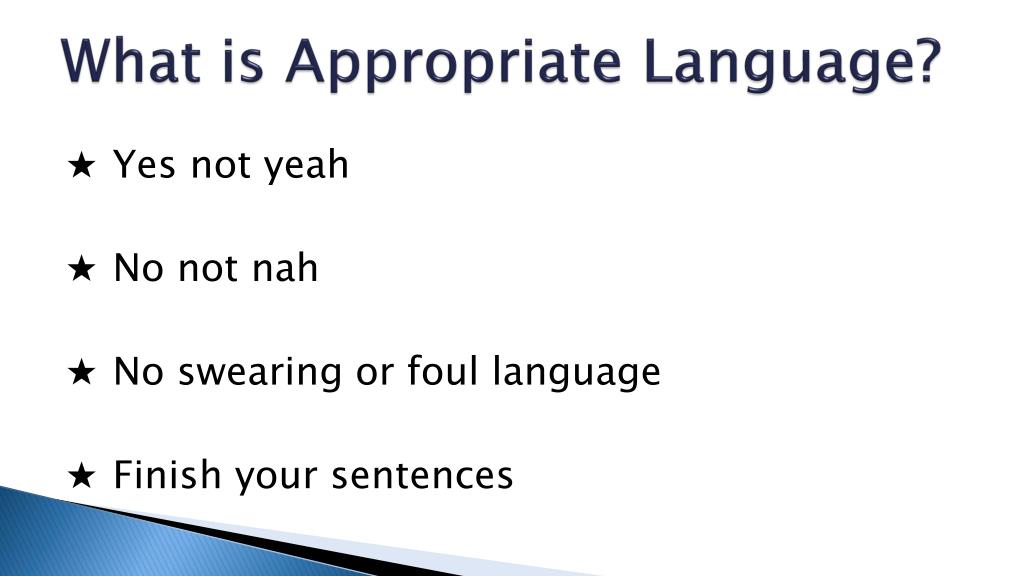 What is Appropriate Language?

★ Yes not yeah

★ No not nah

★ No swearing or foul language

★ Finish your sentences